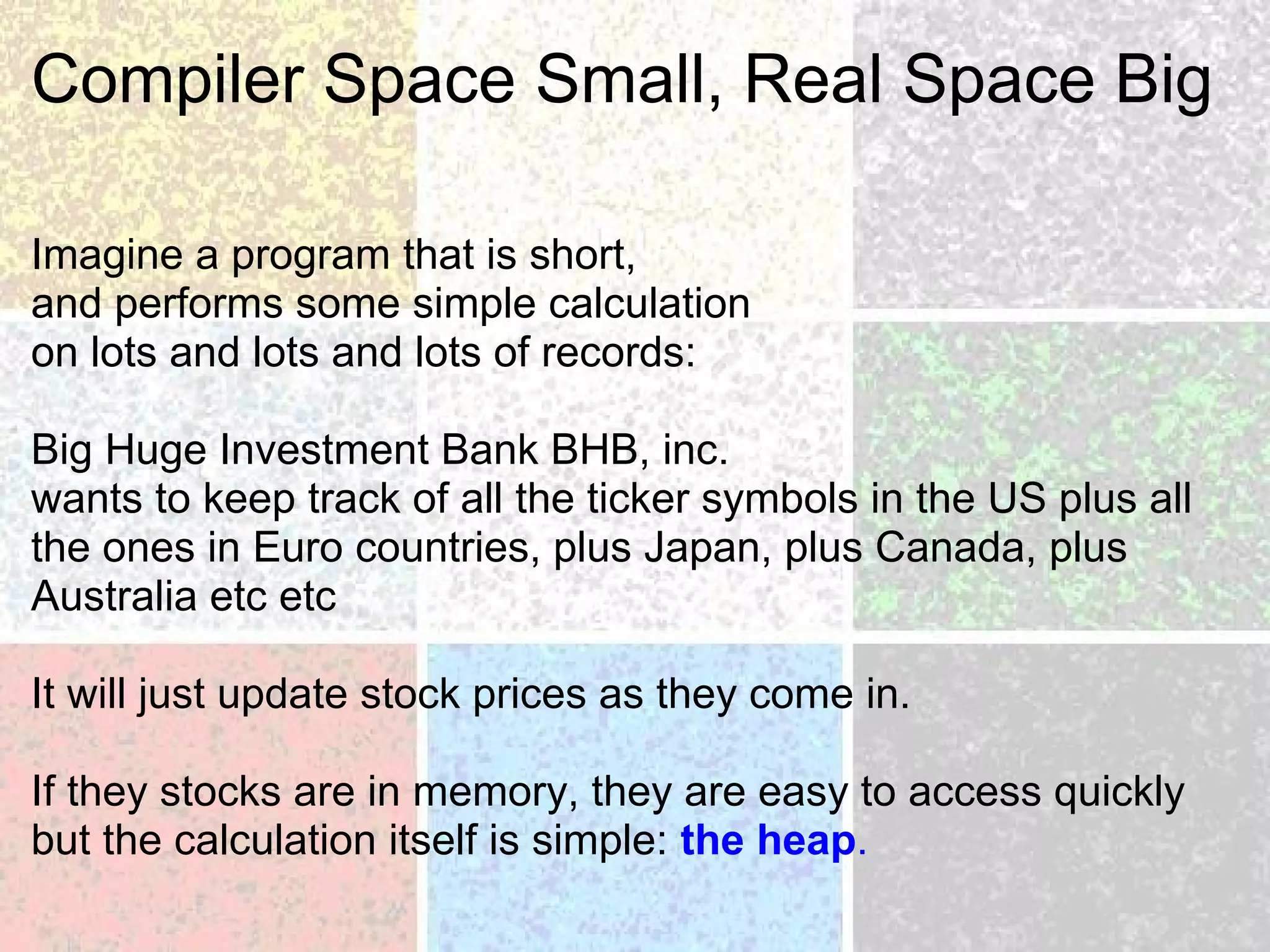 Compiler Space Small, Real Space Big

Imagine a program that is short, and performs some simple calculation on lots and lots and lots of records:

Big Huge Investment Bank BHB, inc. wants to keep track of all the ticker symbols in the US plus all the ones in Euro countries, plus Japan, plus Canada, plus Australia etc etc

It will just update stock prices as they come in.

If they stocks are in memory, they are easy to access quickly but the calculation itself is simple: the heap.